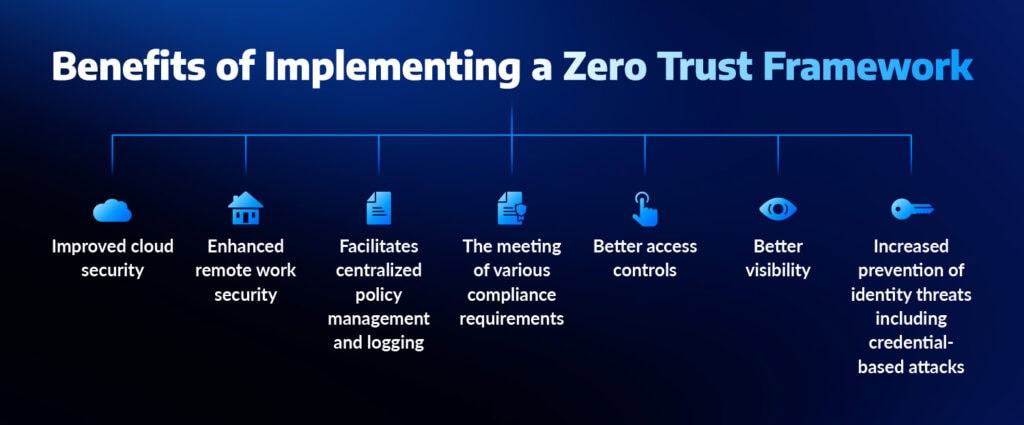 Benefits of Implementing a Zero Trust Framework

Improved cloud security

Enhanced remote work security

Facilitates centralized policy management and logging

The meeting of various compliance requirements

Better access controls

Better visibility

Increased prevention of identity threats including credential-based attacks